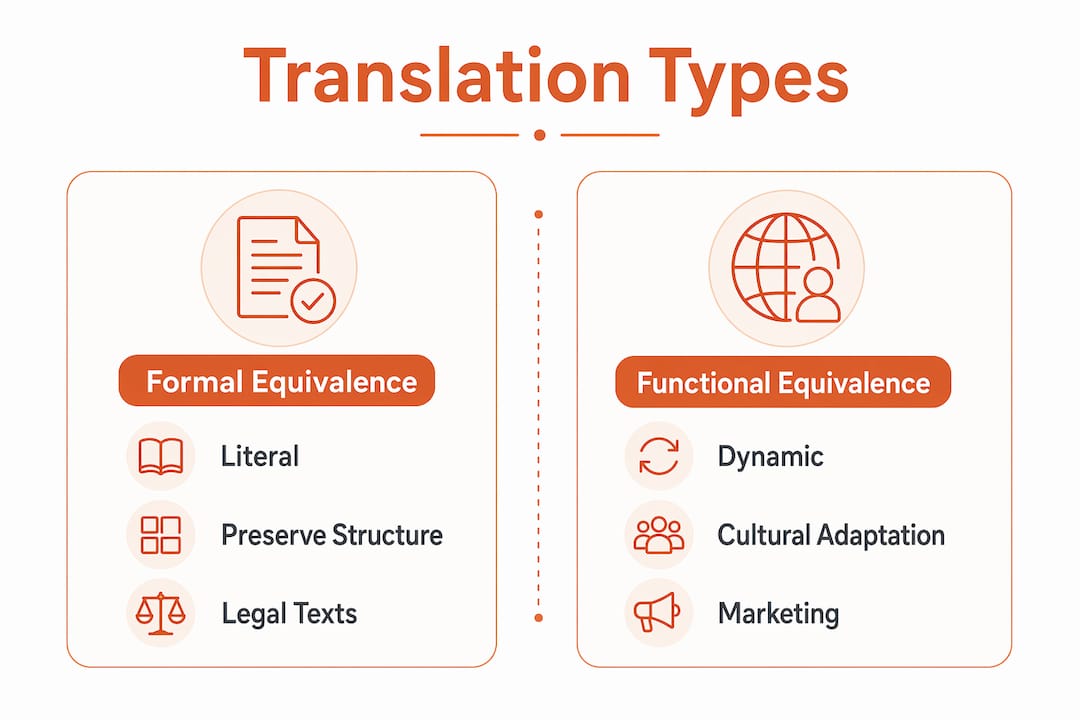 Translation Types

Formal Equivalence

Literal

Preserve Structure

Legal Texts

Functional Equivalence

Dynamic

Cultural Adaptation

Marketing